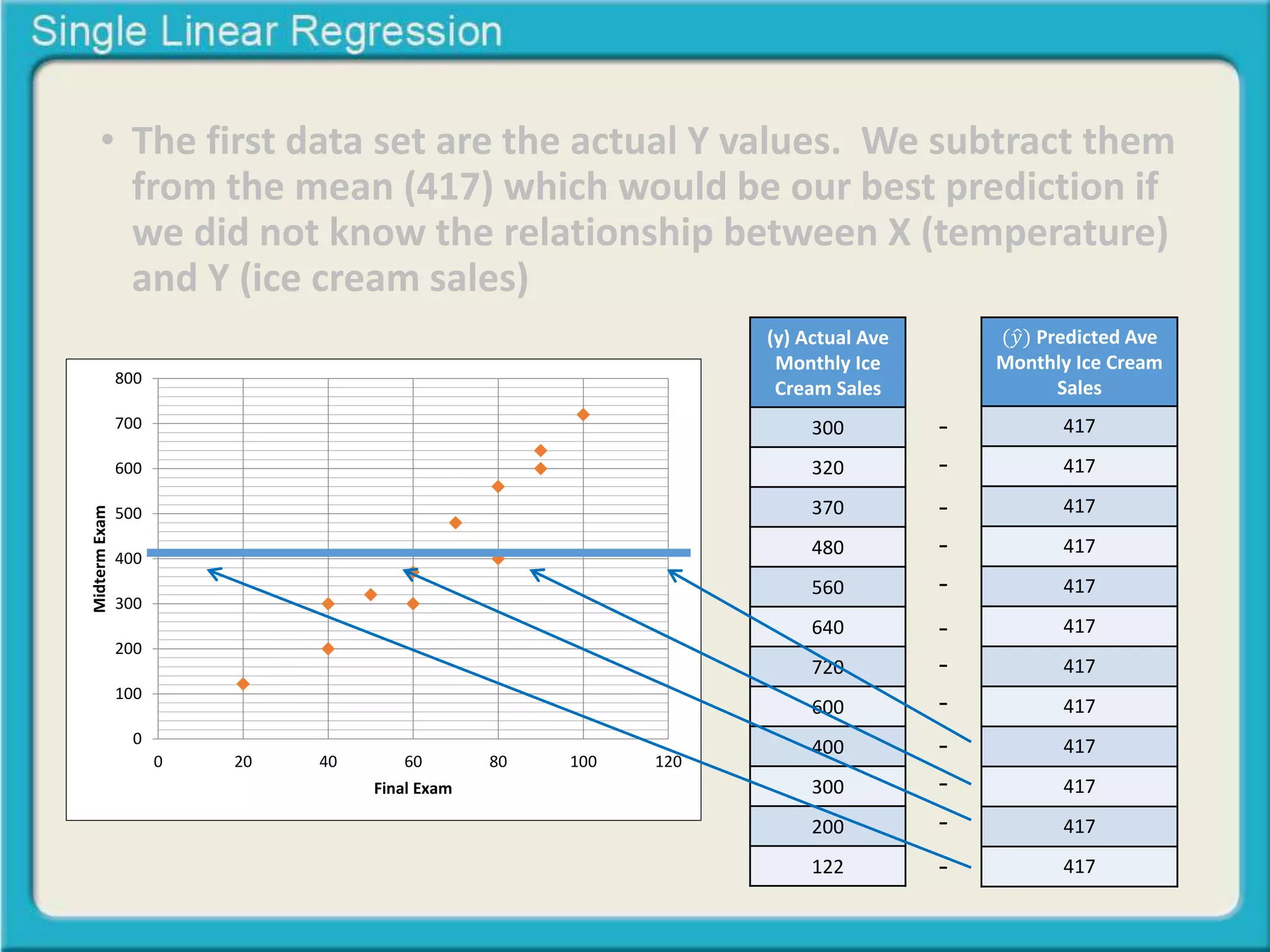 Single Linear Regression

• The first data set are the actual Y values. We subtract them from the mean (417) which would be our best prediction if we did not know the relationship between X (temperature) and Y (ice cream sales)

800
700
600
500
400
300
200
100
0
Midterm Exam
0 20 40 60 80 100 120
Final Exam

| (y) Actual Ave Monthly Ice Cream Sales | | ($\hat{y}$) Predicted Ave Monthly Ice Cream Sales |
|---|---|---|
| 300 | - | 417 |
| 320 | - | 417 |
| 370 | - | 417 |
| 480 | - | 417 |
| 560 | - | 417 |
| 640 | - | 417 |
| 720 | - | 417 |
| 600 | - | 417 |
| 400 | - | 417 |
| 300 | - | 417 |
| 200 | - | 417 |
| 122 | - | 417 |